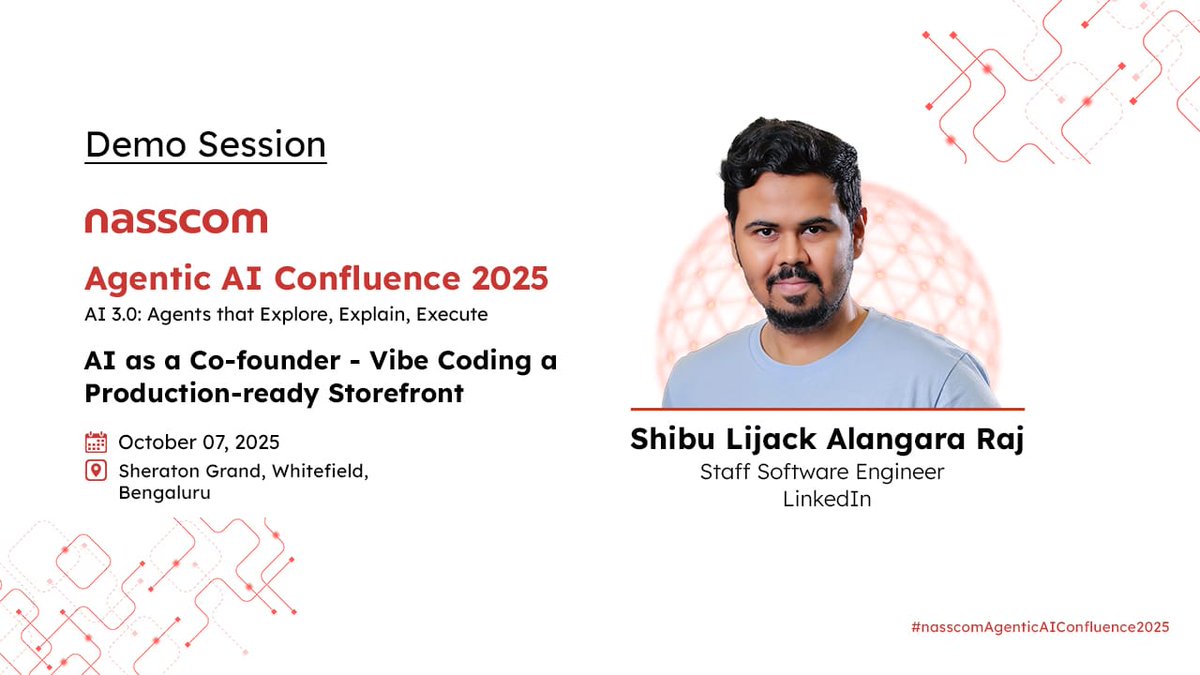 Demo Session

nasscom

Agentic AI Confluence 2025

AI 3.0: Agents that Explore, Explain, Execute

AI as a Co-founder - Vibe Coding a Production-ready Storefront

October 07, 2025

Sheraton Grand, Whitefield, Bengaluru

Shibu Lijack Alangara Raj

Staff Software Engineer

LinkedIn

#nasscomAgenticAIConfluence2025